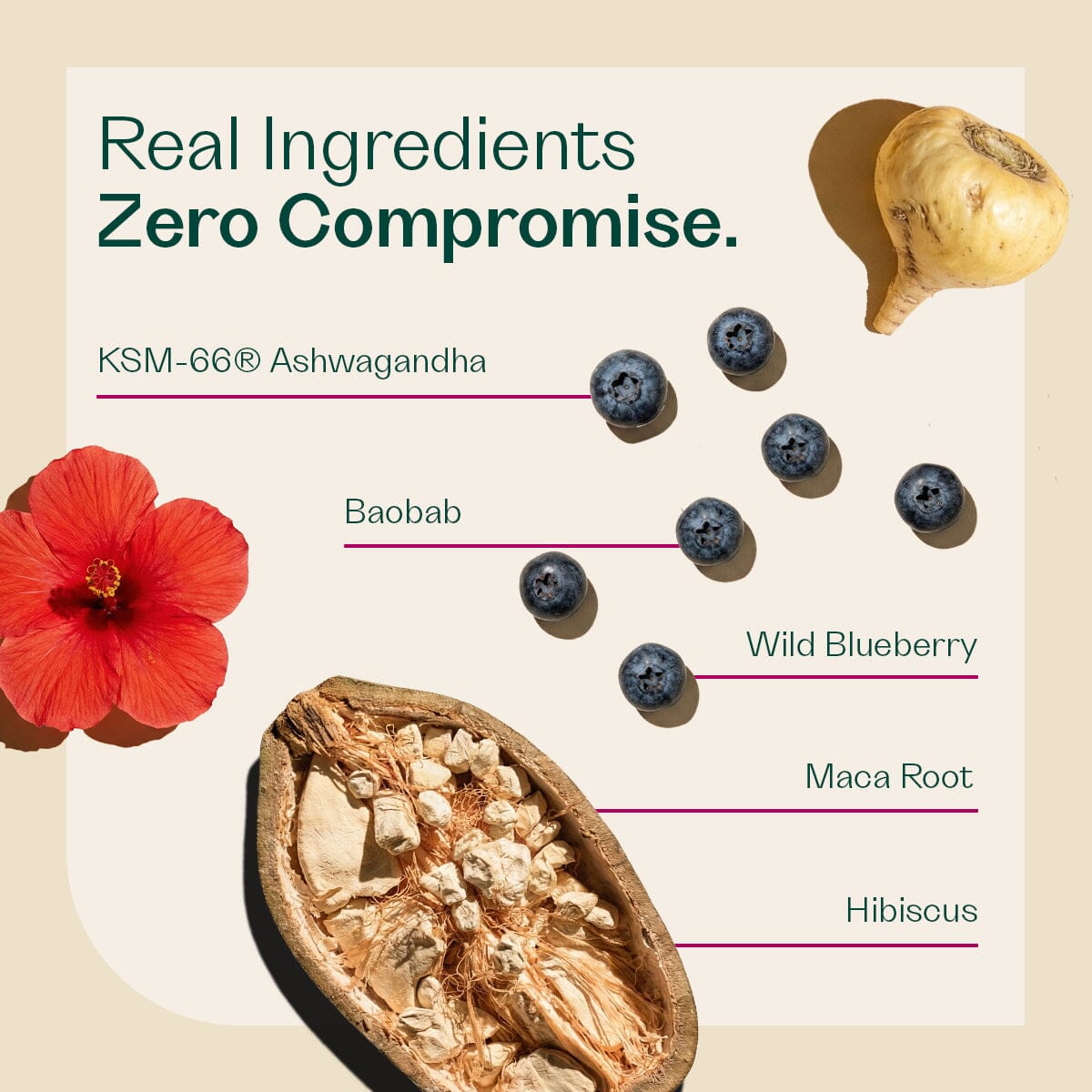 Real Ingredients
Zero Compromise.

KSM-66® Ashwagandha

Baobab

Wild Blueberry

Maca Root

Hibiscus